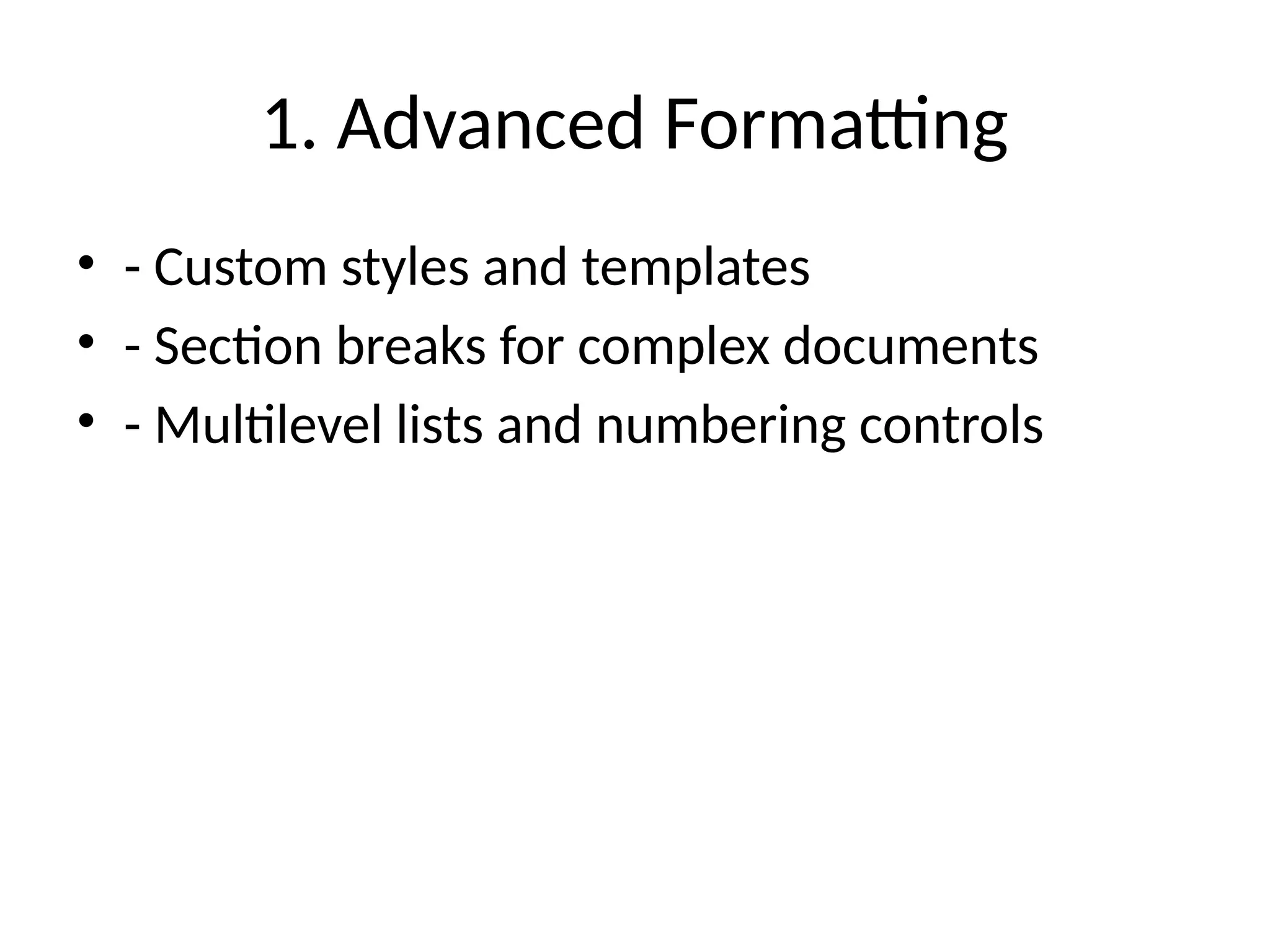 1. Advanced Formatting

• - Custom styles and templates
• - Section breaks for complex documents
• - Multilevel lists and numbering controls